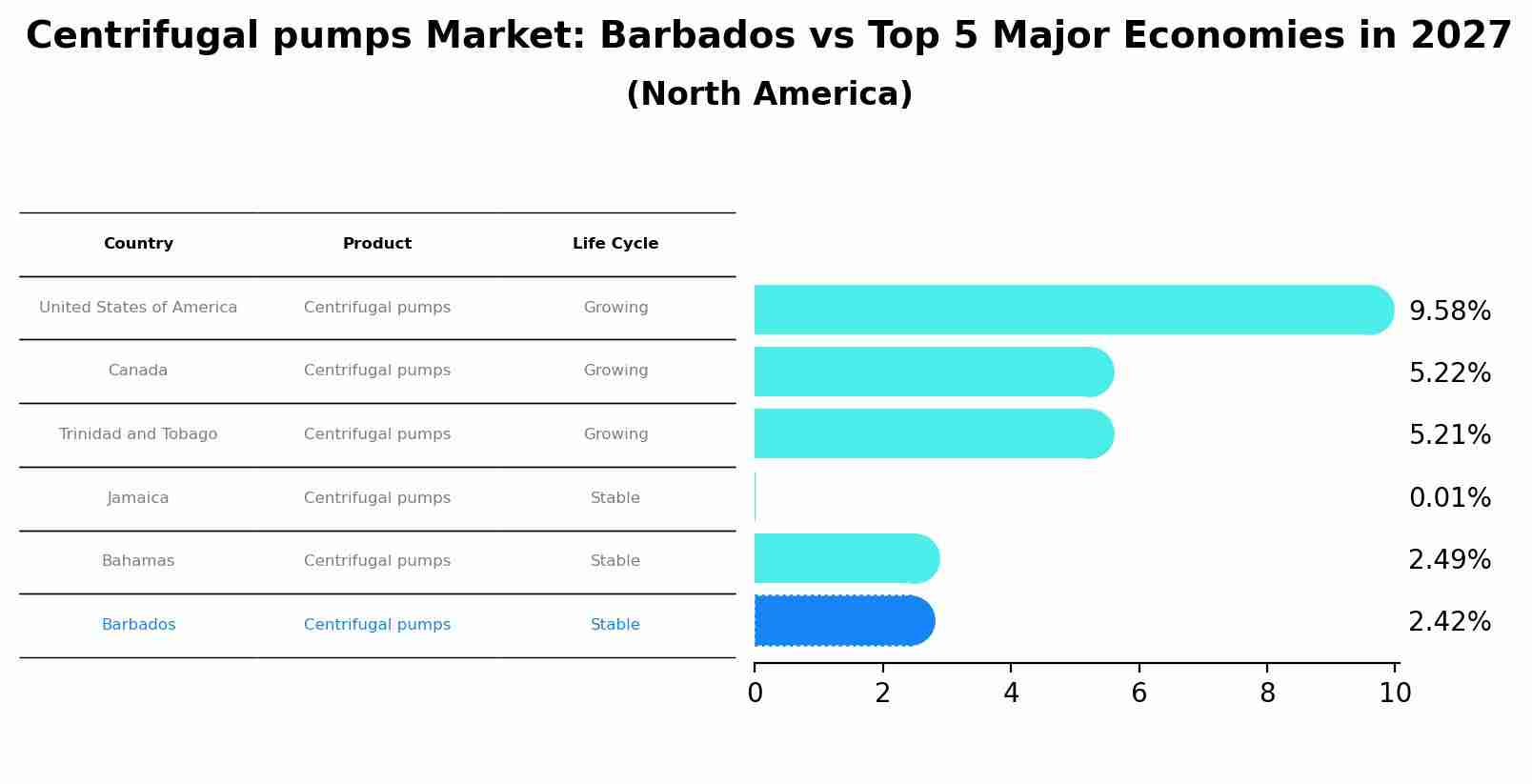 Centrifugal pumps Market: Barbados vs Top 5 Major Economies in 2027
(North America)

| Country | Product | Life Cycle |
|---|---|---|
| United States of America | Centrifugal pumps | Growing |
| Canada | Centrifugal pumps | Growing |
| Trinidad and Tobago | Centrifugal pumps | Growing |
| Jamaica | Centrifugal pumps | Stable |
| Bahamas | Centrifugal pumps | Stable |
| Barbados | Centrifugal pumps | Stable |

9.58%
5.22%
5.21%
0.01%
2.49%
2.42%

0 2 4 6 8 10